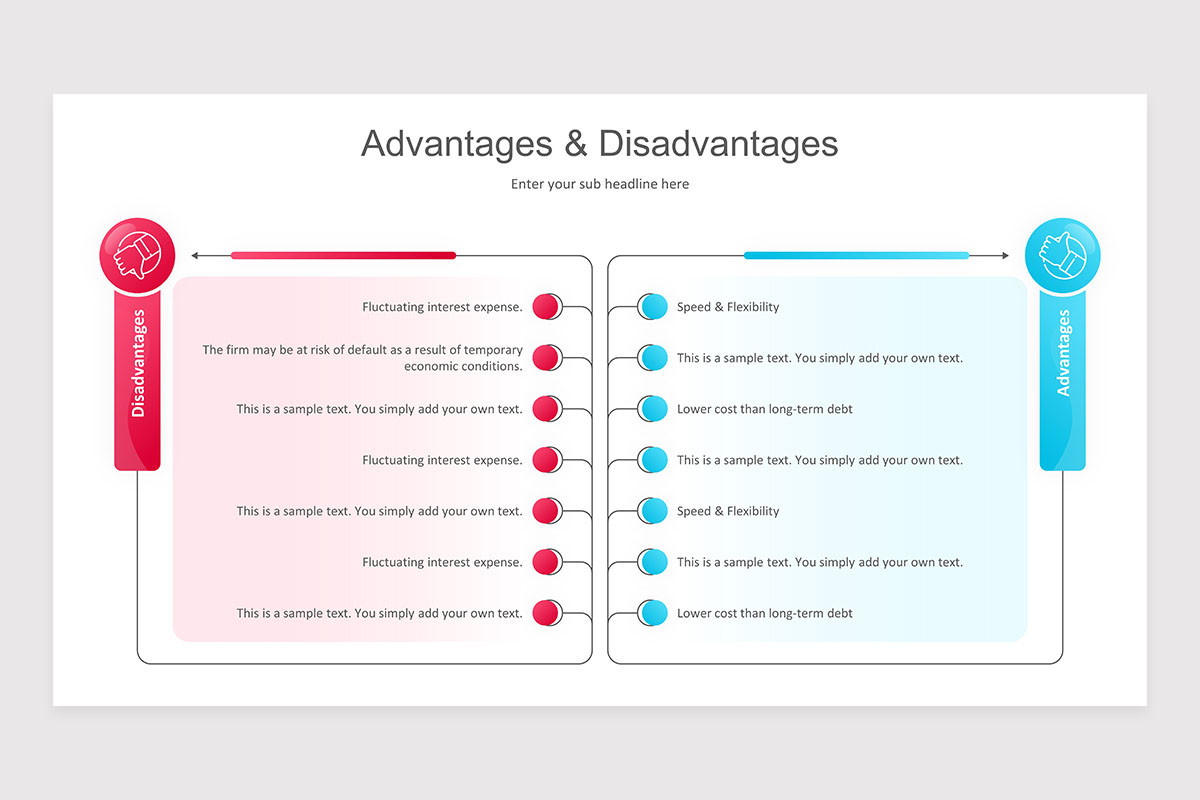 Advantages & Disadvantages

Enter your sub headline here

Disadvantages

Fluctuating interest expense.

The firm may be at risk of default as a result of temporary economic conditions.

This is a sample text. You simply add your own text.

Fluctuating interest expense.

This is a sample text. You simply add your own text.

Fluctuating interest expense.

This is a sample text. You simply add your own text.

Advantages

Speed & Flexibility

This is a sample text. You simply add your own text.

Lower cost than long-term debt

This is a sample text. You simply add your own text.

Speed & Flexibility

This is a sample text. You simply add your own text.

Lower cost than long-term debt